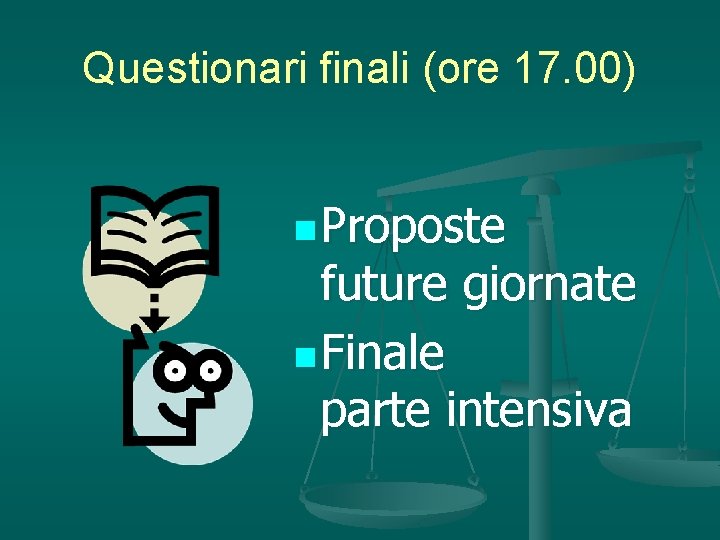 Questionari finali (ore 17.00)

Proposte future giornate

Finale parte intensiva